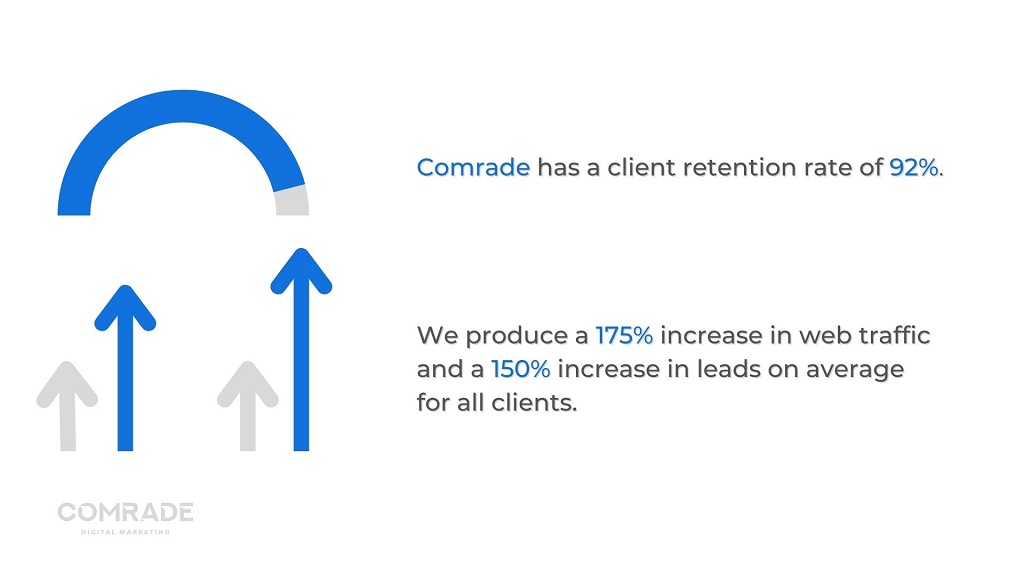 Comrade has a client retention rate of 92%.

We produce a 175% increase in web traffic and a 150% increase in leads on average for all clients.

COMRADE
DIGITAL MARKETING